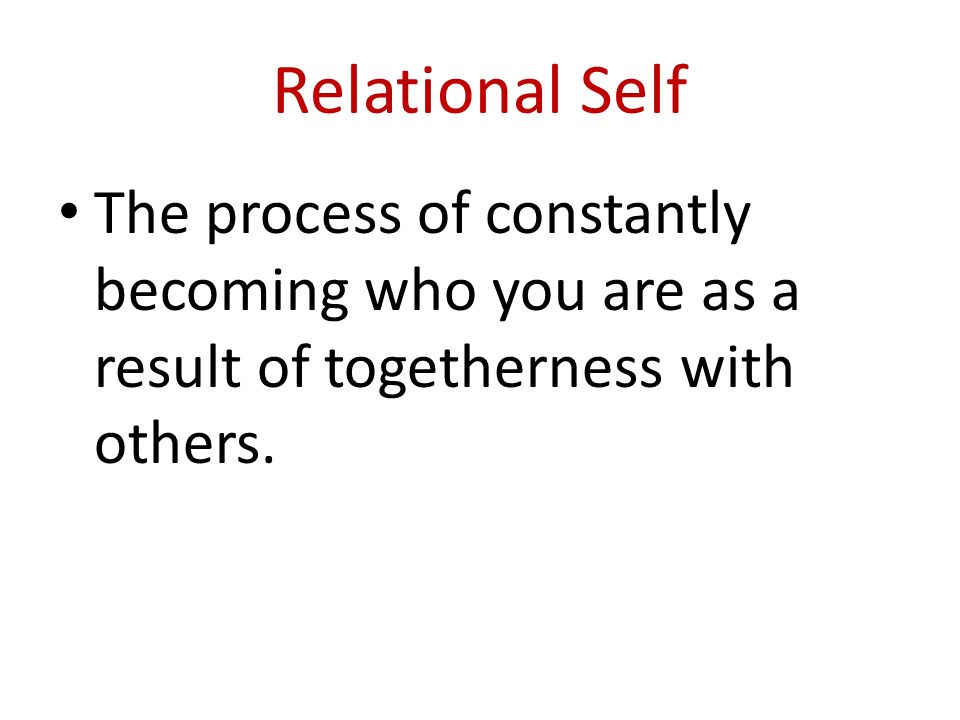 Relational Self

• The process of constantly becoming who you are as a result of togetherness with others.